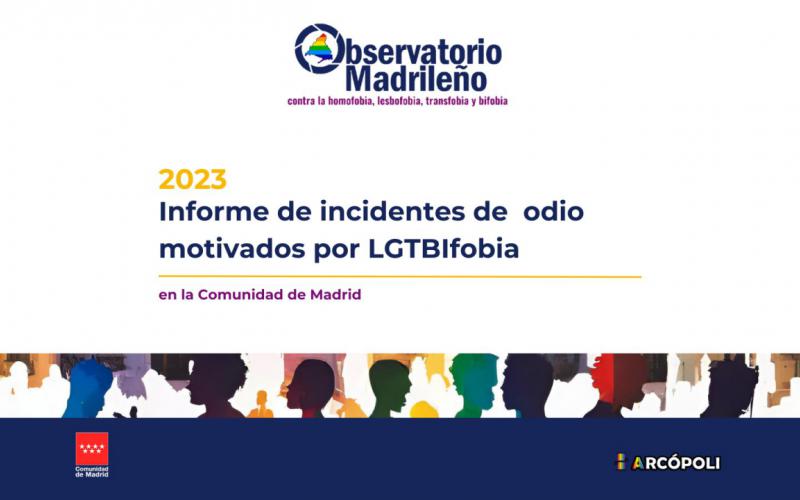 Observatorio Madrileño
contra la homofobia, lesbofobia, transfobia y bifobia

2023
Informe de incidentes de odio motivados por LGTBIfobia

en la Comunidad de Madrid

Comunidad de Madrid

ARCÓPOLI